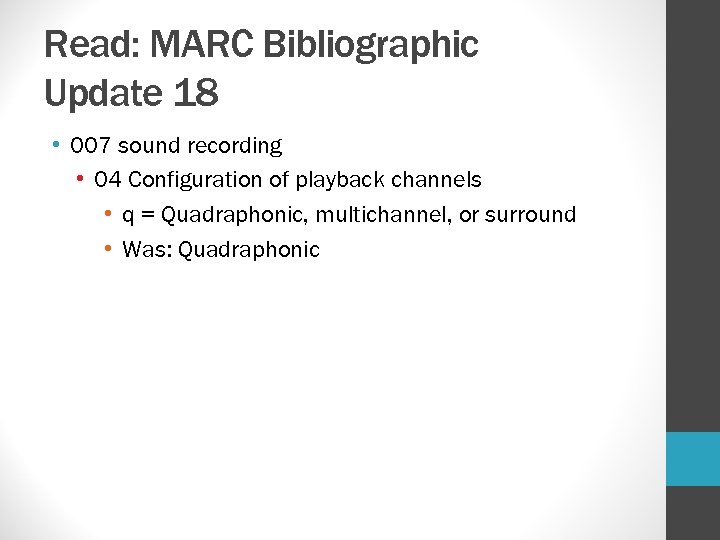 Read: MARC Bibliographic Update 18

• 007 sound recording
  • 04 Configuration of playback channels
    • q = Quadraphonic, multichannel, or surround
    • Was: Quadraphonic